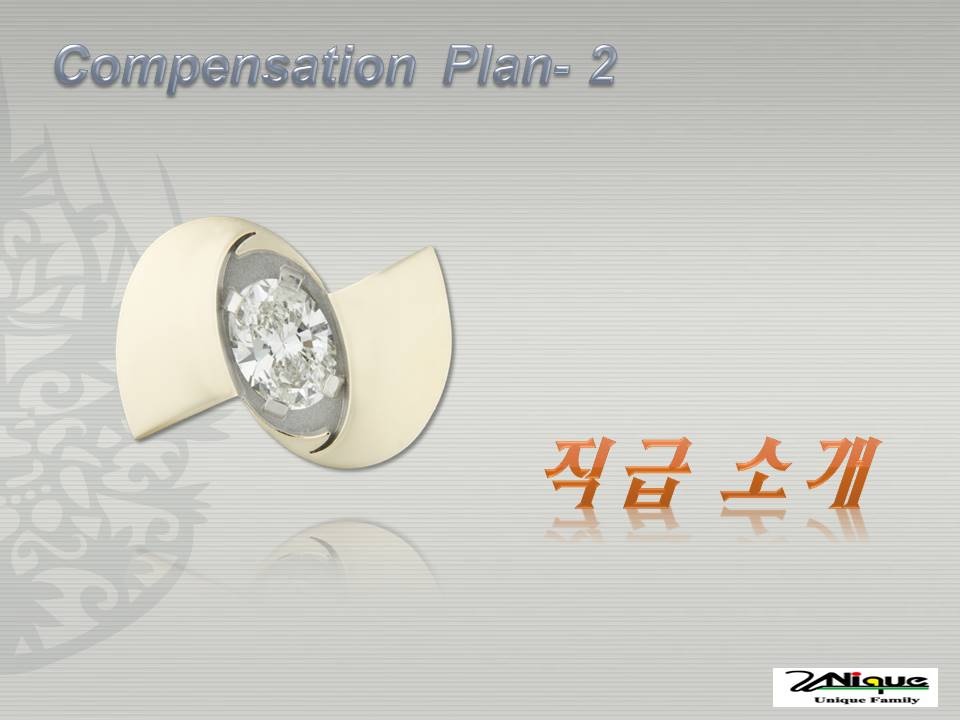 Compensation Plan- 2

직급 소개

UNique
Unique Family